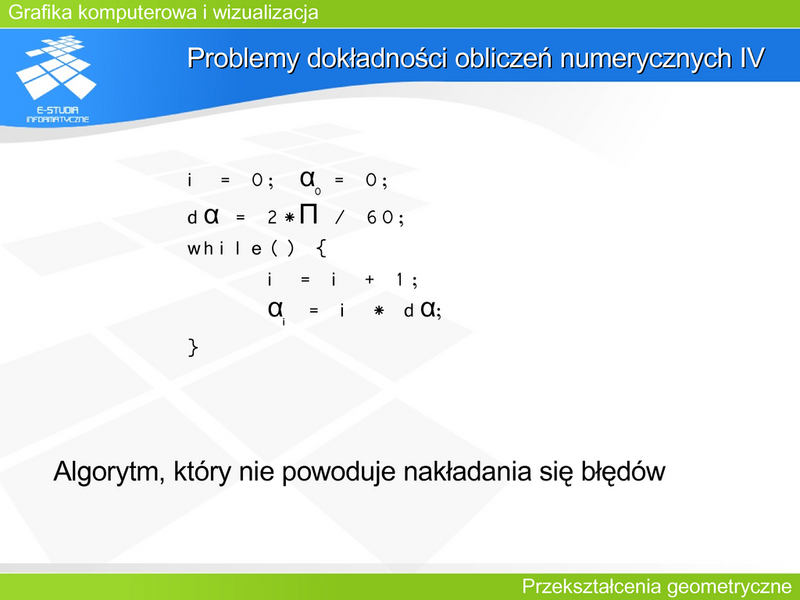 Grafika komputerowa i wizualizacja

E-STUDIA INFORMATYCZNE

Problemy dokładności obliczeń numerycznych IV

i = 0; $\alpha_0$ = 0;
d$\alpha$ = 2*$\Pi$ / 60;
while() {
i = i + 1;
$\alpha_i$ = i * d$\alpha$;
}

Algorytm, który nie powoduje nakładania się błędów

Przekształcenia geometryczne